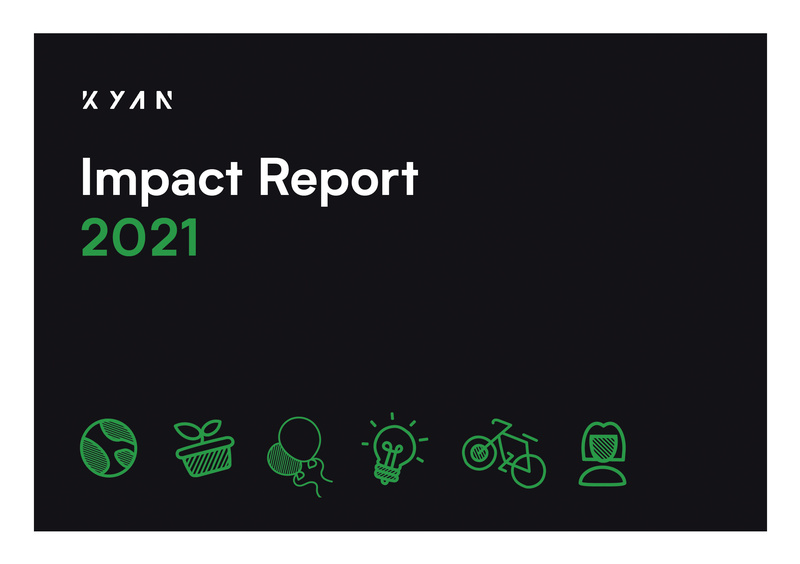 KYAN

Impact Report
2021